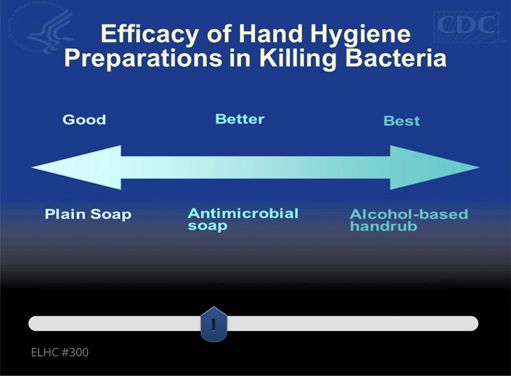 CDC

Efficacy of Hand Hygiene Preparations in Killing Bacteria

Good

Better

Best

Plain Soap

Antimicrobial soap

Alcohol-based handrub

ELHC #300